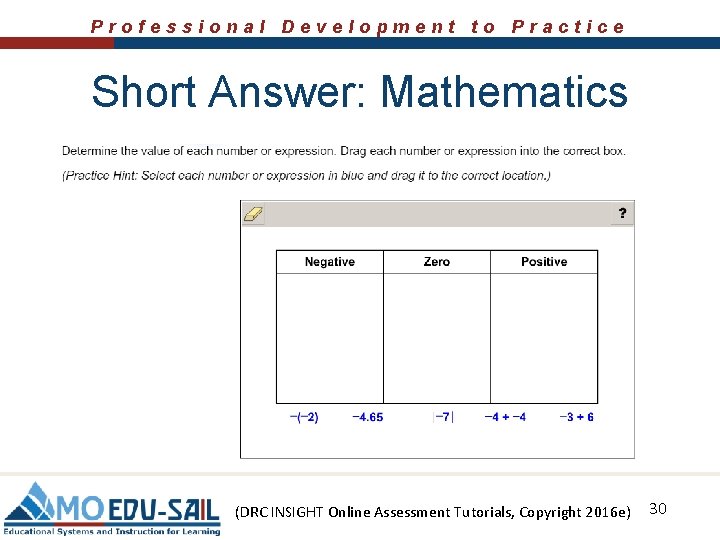 Professional Development to Practice

Short Answer: Mathematics

Determine the value of each number or expression. Drag each number or expression into the correct box.

(Practice Hint: Select each number or expression in blue and drag it to the correct location.)

?

| Negative | Zero | Positive |
|---|---|---|
| | | |

$-(-2)$ $-4.65$ $|-7|$ $-4 + -4$ $-3 + 6$

MO EDU-SAIL
Educational Systems and Instruction for Learning

(DRC INSIGHT Online Assessment Tutorials, Copyright 2016e)

30